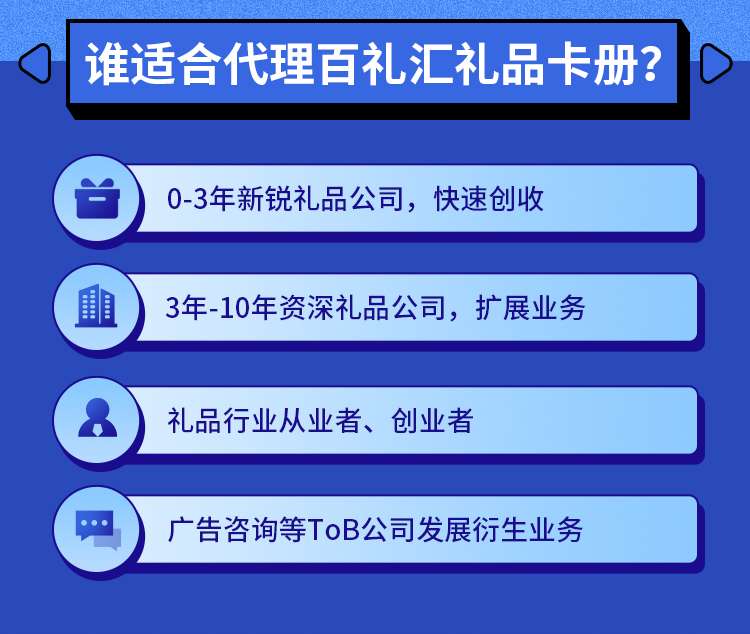 谁适合代理百礼汇礼品卡册？

0-3年新锐礼品公司，快速创收

3年-10年资深礼品公司，扩展业务

礼品行业从业者、创业者

广告咨询等ToB公司发展衍生业务